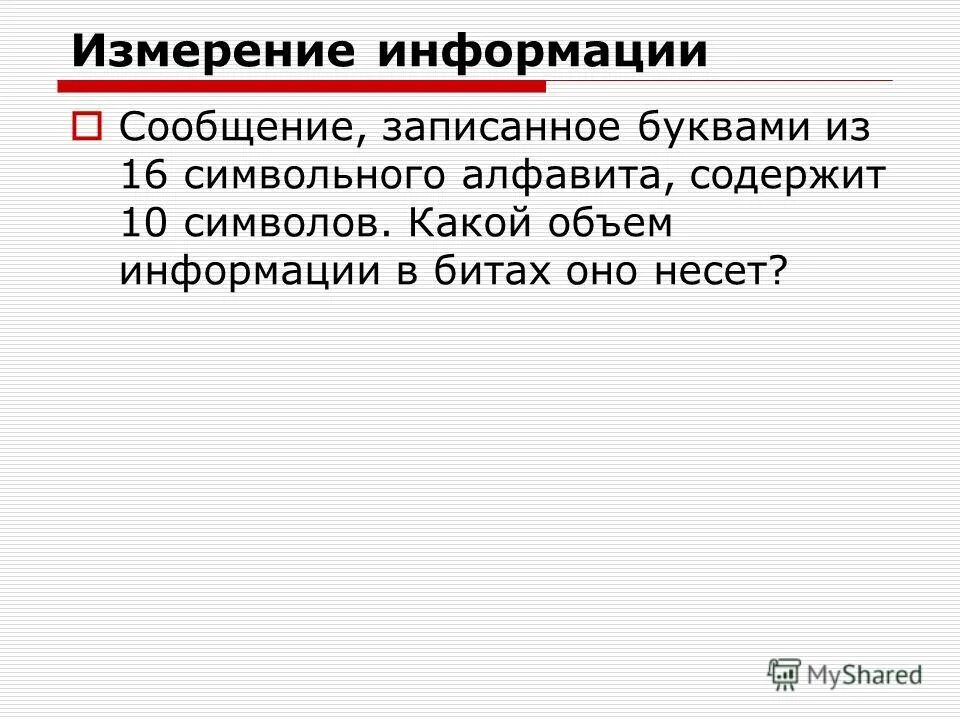 Измерение информации

Сообщение, записанное буквами из 16 символьного алфавита, содержит 10 символов. Какой объем информации в битах оно несет?

MyShared